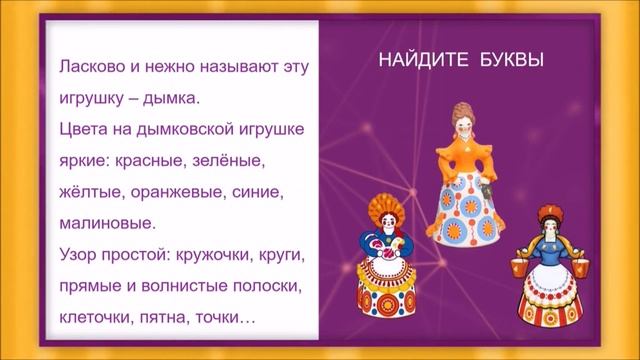 Ласково и нежно называют эту игрушку – дымка.
Цвета на дымковской игрушке яркие: красные, зелёные, жёлтые, оранжевые, синие, малиновые.
Узор простой: кружочки, круги, прямые и волнистые полоски, клеточки, пятна, точки…

НАЙДИТЕ БУКВЫ